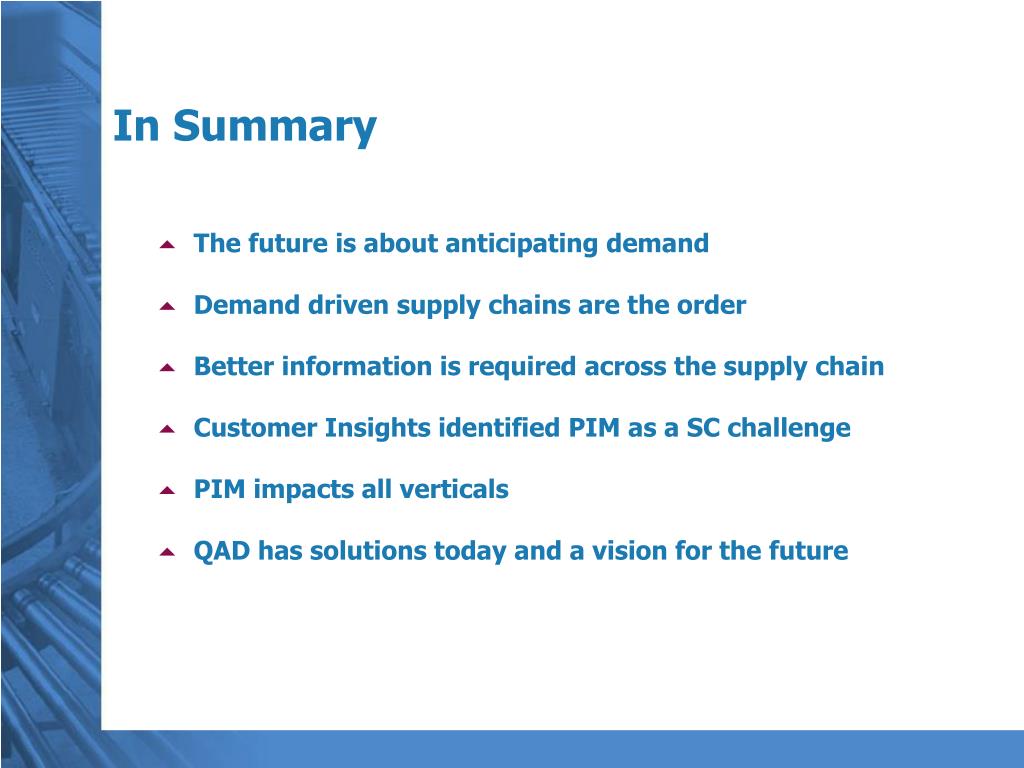 In Summary

The future is about anticipating demand

Demand driven supply chains are the order

Better information is required across the supply chain

Customer Insights identified PIM as a SC challenge

PIM impacts all verticals

QAD has solutions today and a vision for the future